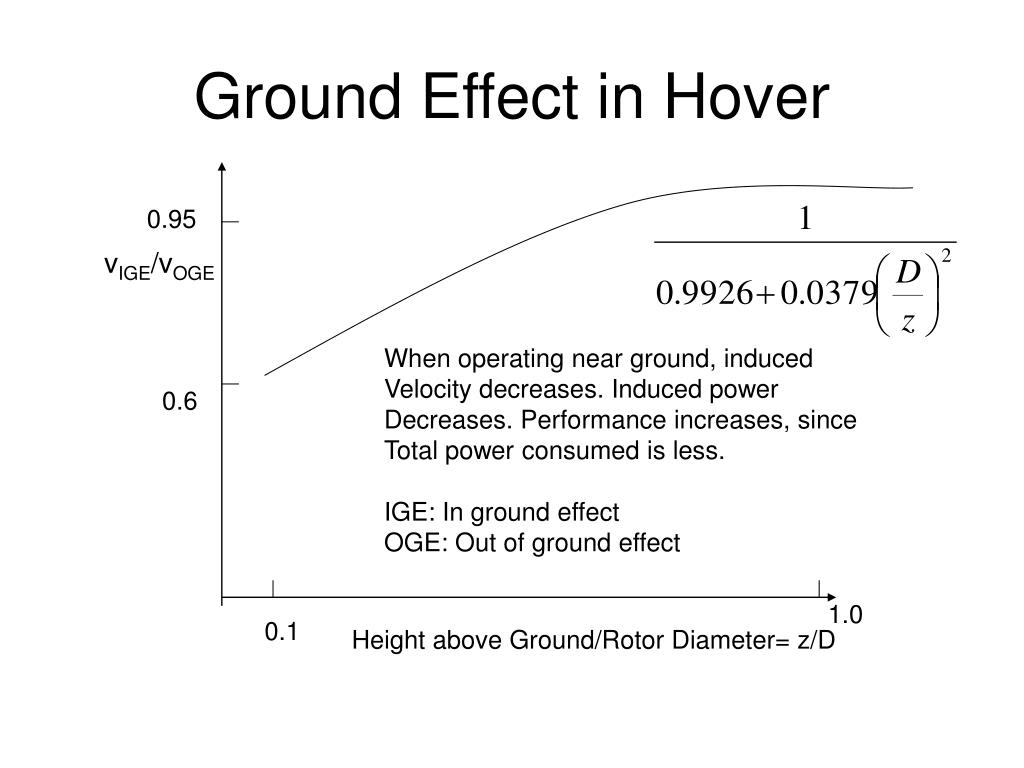 Ground Effect in Hover

0.95

$v_{IGE}/v_{OGE}$

0.6

$\frac{1}{0.9926+0.0379\left(\frac{D}{z}\right)^2}$

When operating near ground, induced Velocity decreases. Induced power Decreases. Performance increases, since Total power consumed is less.

IGE: In ground effect
OGE: Out of ground effect

0.1

1.0

Height above Ground/Rotor Diameter= z/D